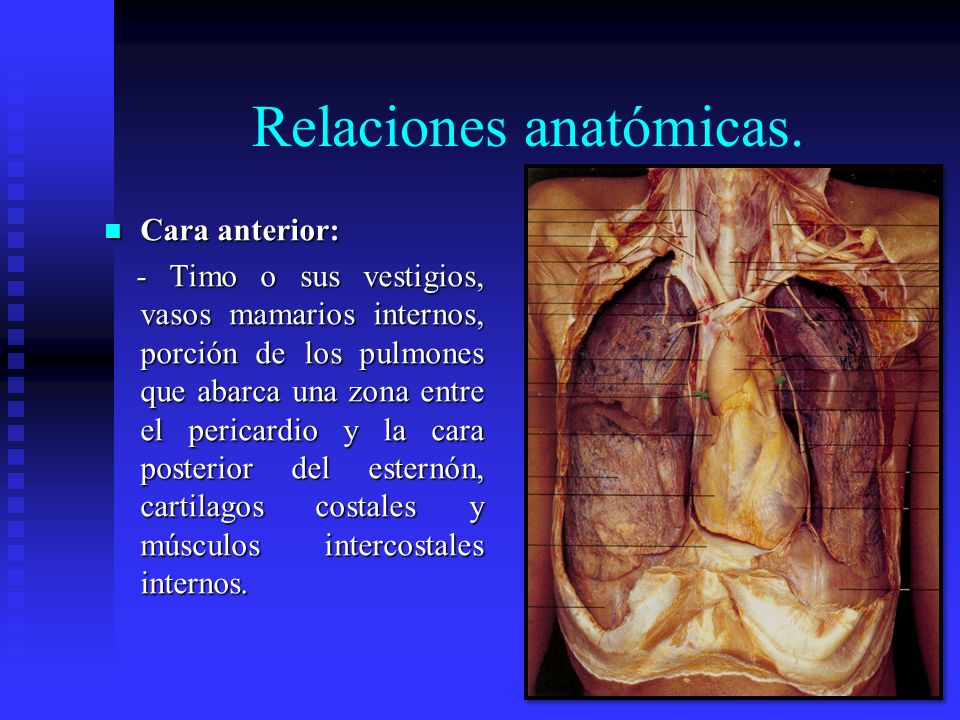 Relaciones anatómicas.

Cara anterior:

- Timo o sus vestigios, vasos mamarios internos, porción de los pulmones que abarca una zona entre el pericardio y la cara posterior del esternón, cartilagos costales y músculos intercostales internos.